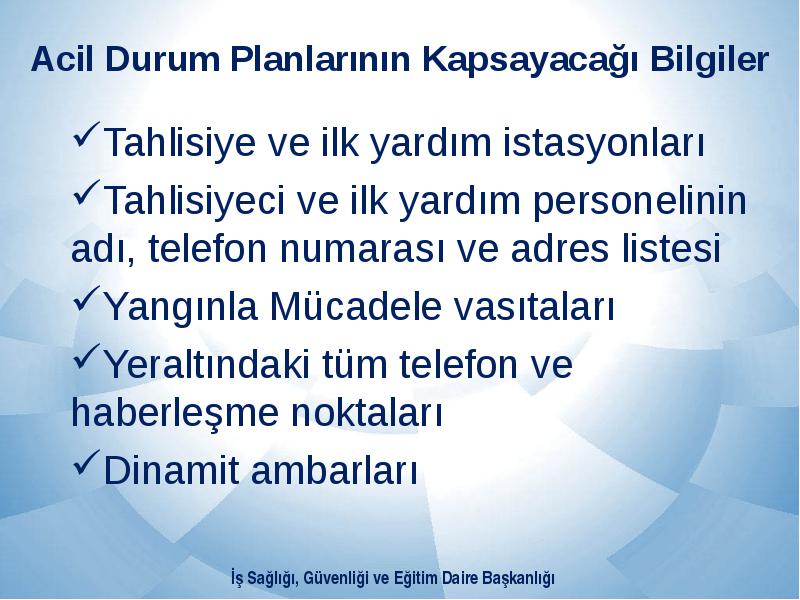 Acil Durum Planlarının Kapsayacağı Bilgiler

✓Tahlisiye ve ilk yardım istasyonları

✓Tahlisiyeci ve ilk yardım personelinin adı, telefon numarası ve adres listesi

✓Yangınla Mücadele vasıtaları

✓Yeraltındaki tüm telefon ve haberleşme noktaları

✓Dinamit ambarları

İş Sağlığı, Güvenliği ve Eğitim Daire Başkanlığı